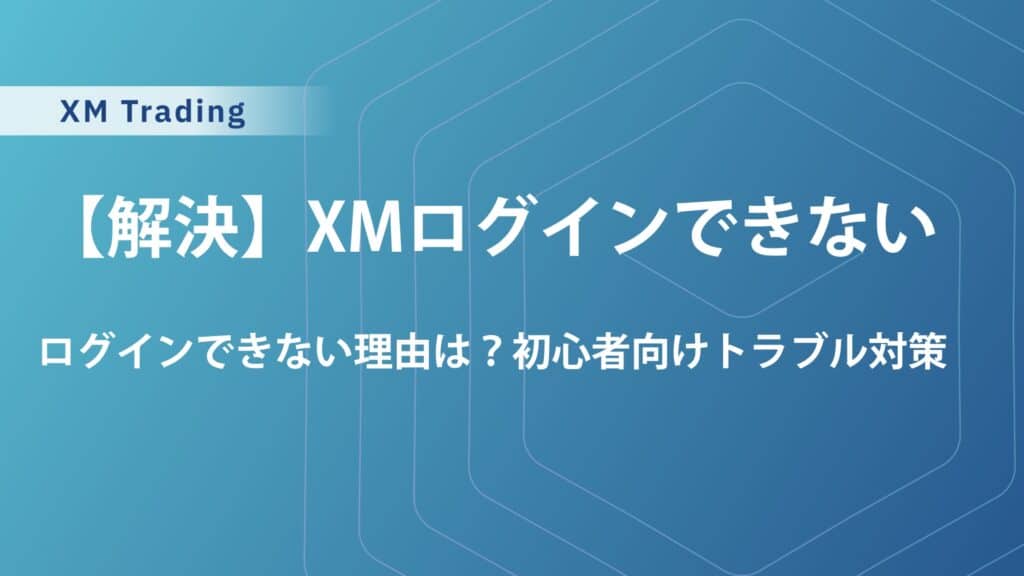 XM Trading

【解決】XMログインできない

ログインできない理由は？初心者向けトラブル対策